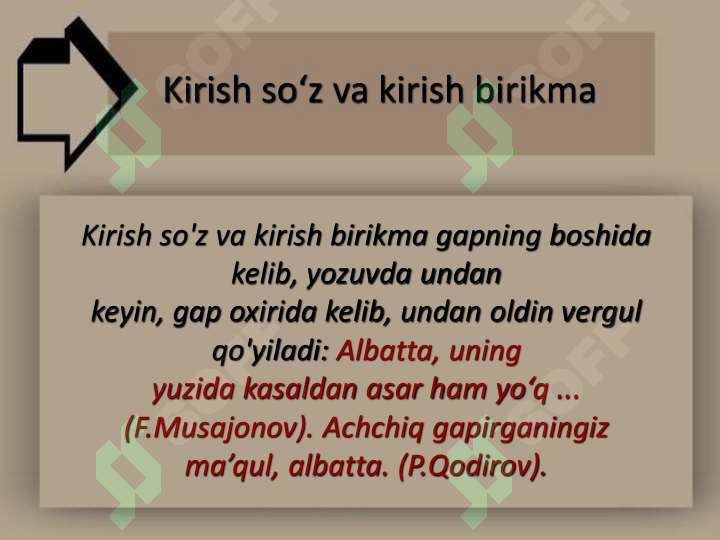 Kirish so‘z va kirish birikma

Kirish so'z va kirish birikma gapning boshida kelib, yozuvda undan keyin, gap oxirida kelib, undan oldin vergul qo'yiladi: Albatta, uning yuzida kasaldan asar ham yo‘q ... (F.Musajonov). Achchiq gapirganingiz ma’qul, albatta. (P.Qodirov).